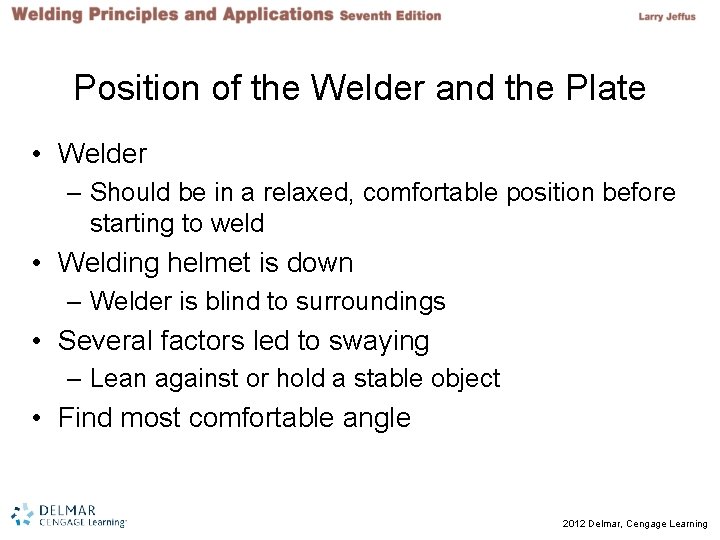 Welding Principles and Applications Seventh Edition
Larry Jeffus

Position of the Welder and the Plate

• Welder
– Should be in a relaxed, comfortable position before starting to weld
• Welding helmet is down
– Welder is blind to surroundings
• Several factors led to swaying
– Lean against or hold a stable object
• Find most comfortable angle

DELMAR
CENGAGE Learning

2012 Delmar, Cengage Learning